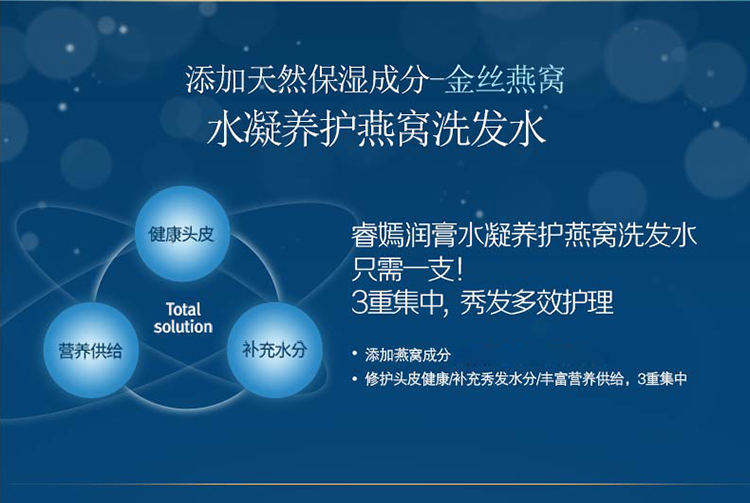 添加天然保湿成分-金丝燕窝
水凝养护燕窝洗发水

健康头皮
Total solution
营养供给
补充水分

睿嫣润膏水凝养护燕窝洗发水
只需一支!
3重集中, 秀发多效护理

• 添加燕窝成分
• 修护头皮健康/补充秀发水分/丰富营养供给，3重集中